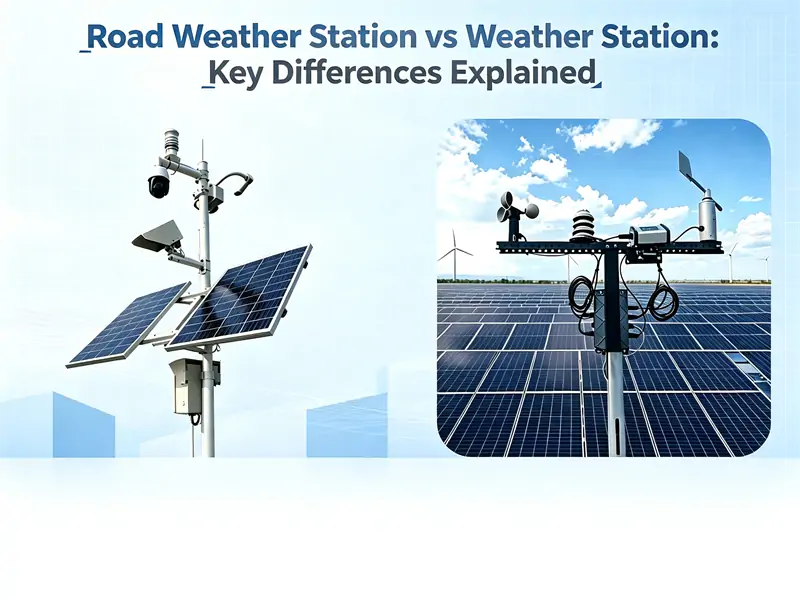 Road Weather Station vs Weather Station:
Key Differences Explained